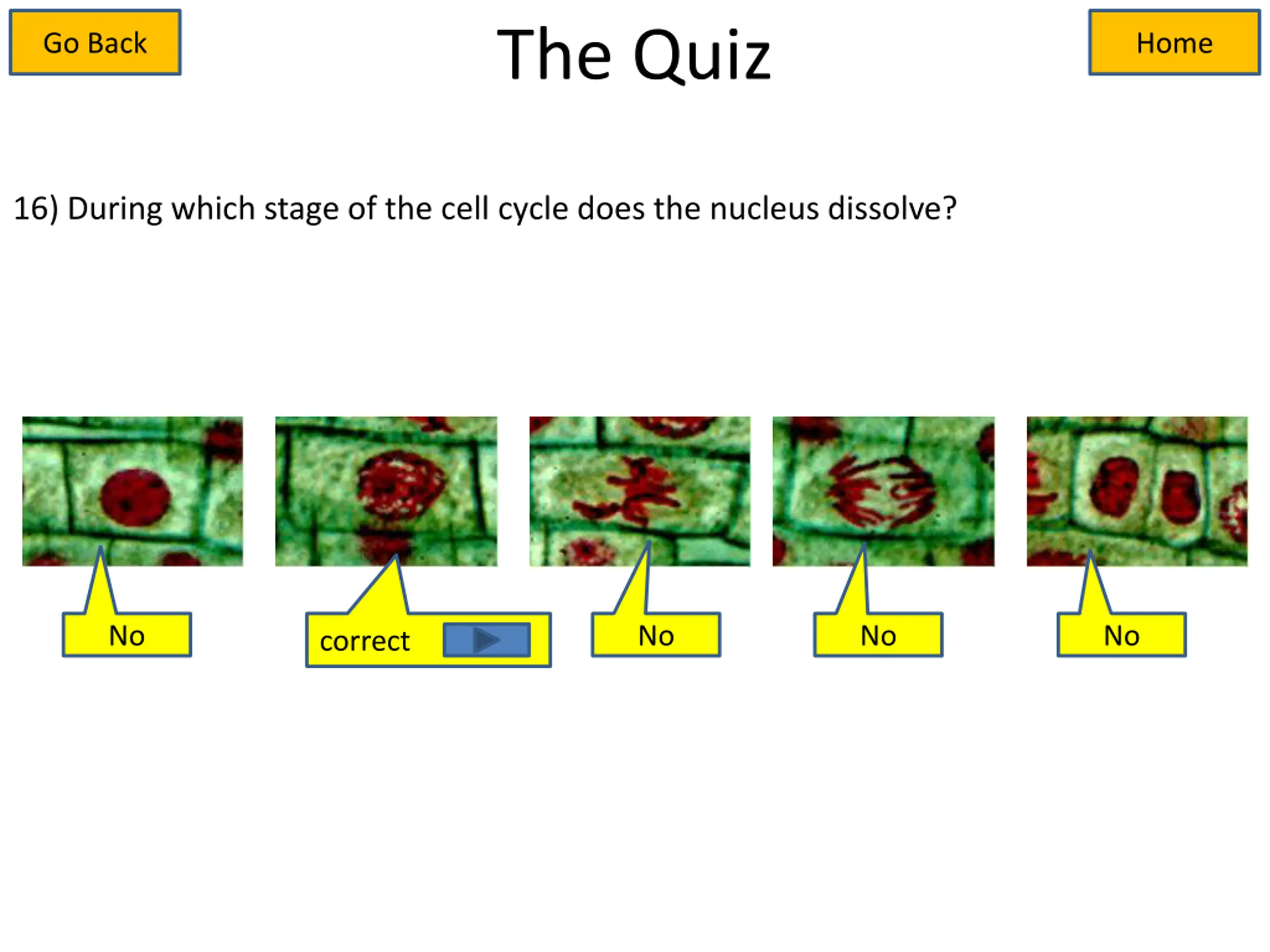 Go Back

The Quiz

Home

16) During which stage of the cell cycle does the nucleus dissolve?

No

correct

No

No

No